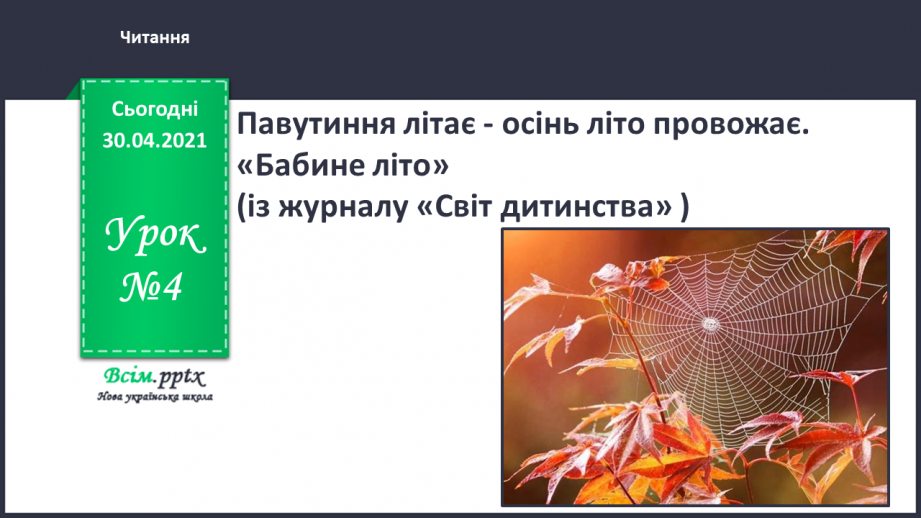 Читання

Сьогодні
30.04.2021

Урок
№4

Всім.pptx
Нова українська школа

Павутиння літає - осінь літо провожає.
«Бабине літо»
(із журналу «Світ дитинства» )